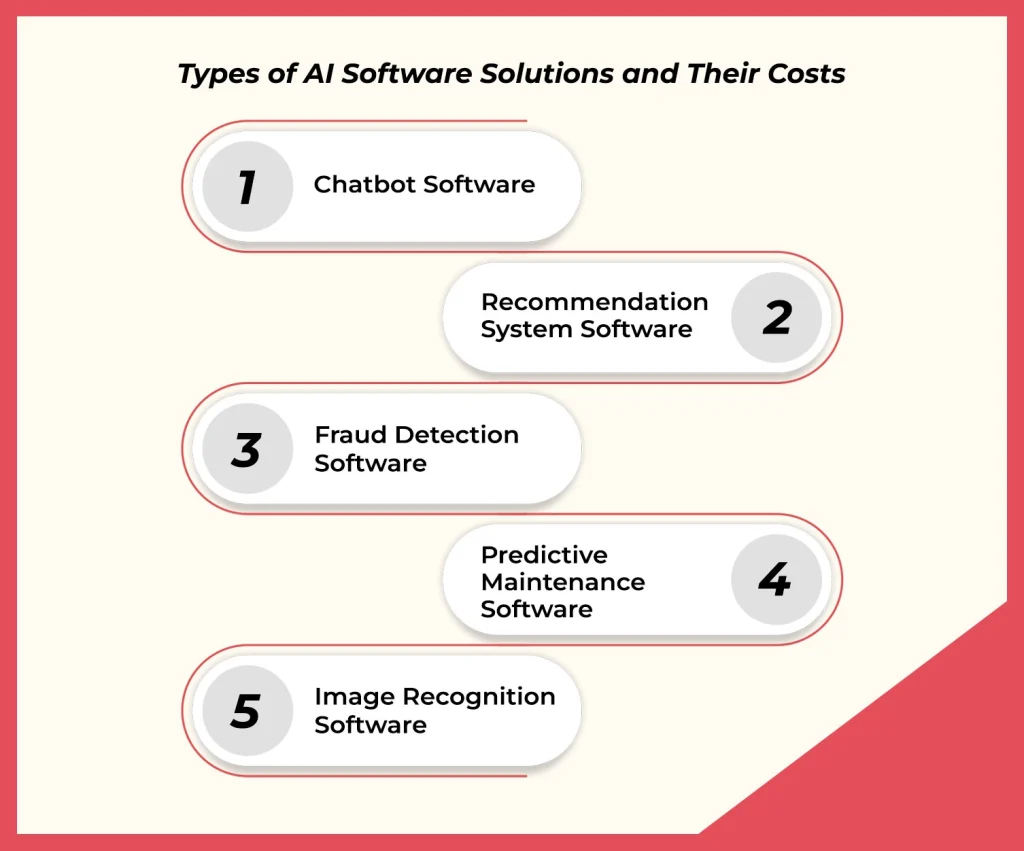 Types of AI Software Solutions and Their Costs

1 Chatbot Software

Recommendation System Software 2

3 Fraud Detection Software

Predictive Maintenance Software 4

5 Image Recognition Software